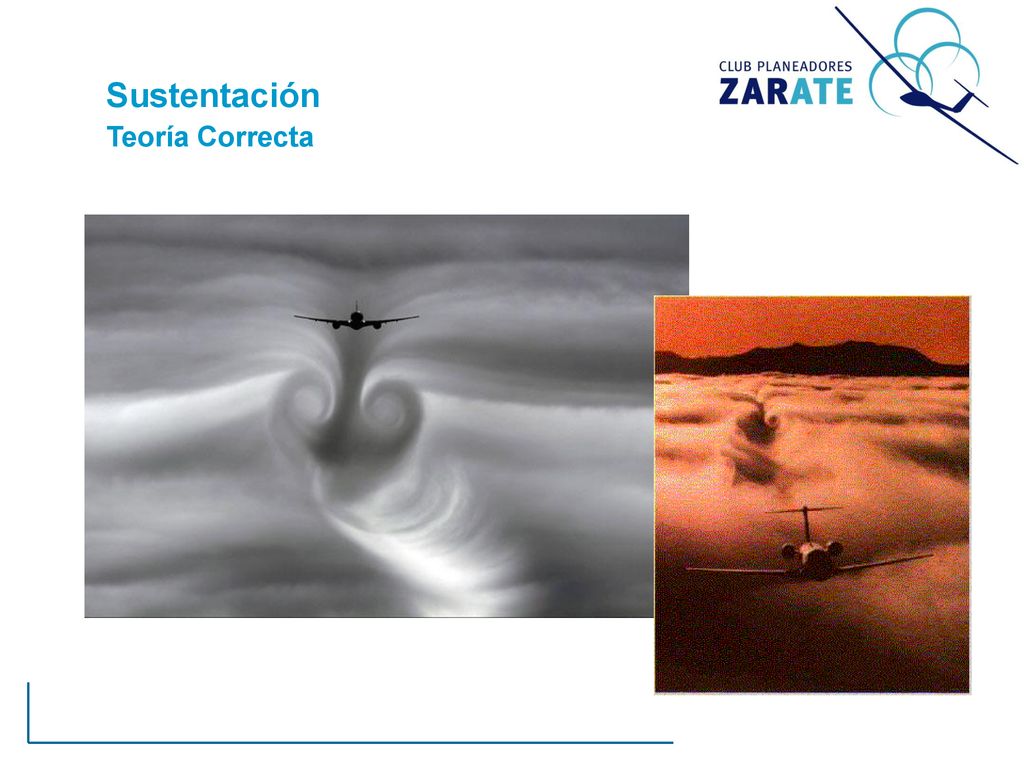 Sustentación
Teoría Correcta

CLUB PLANEADORES
ZARATE